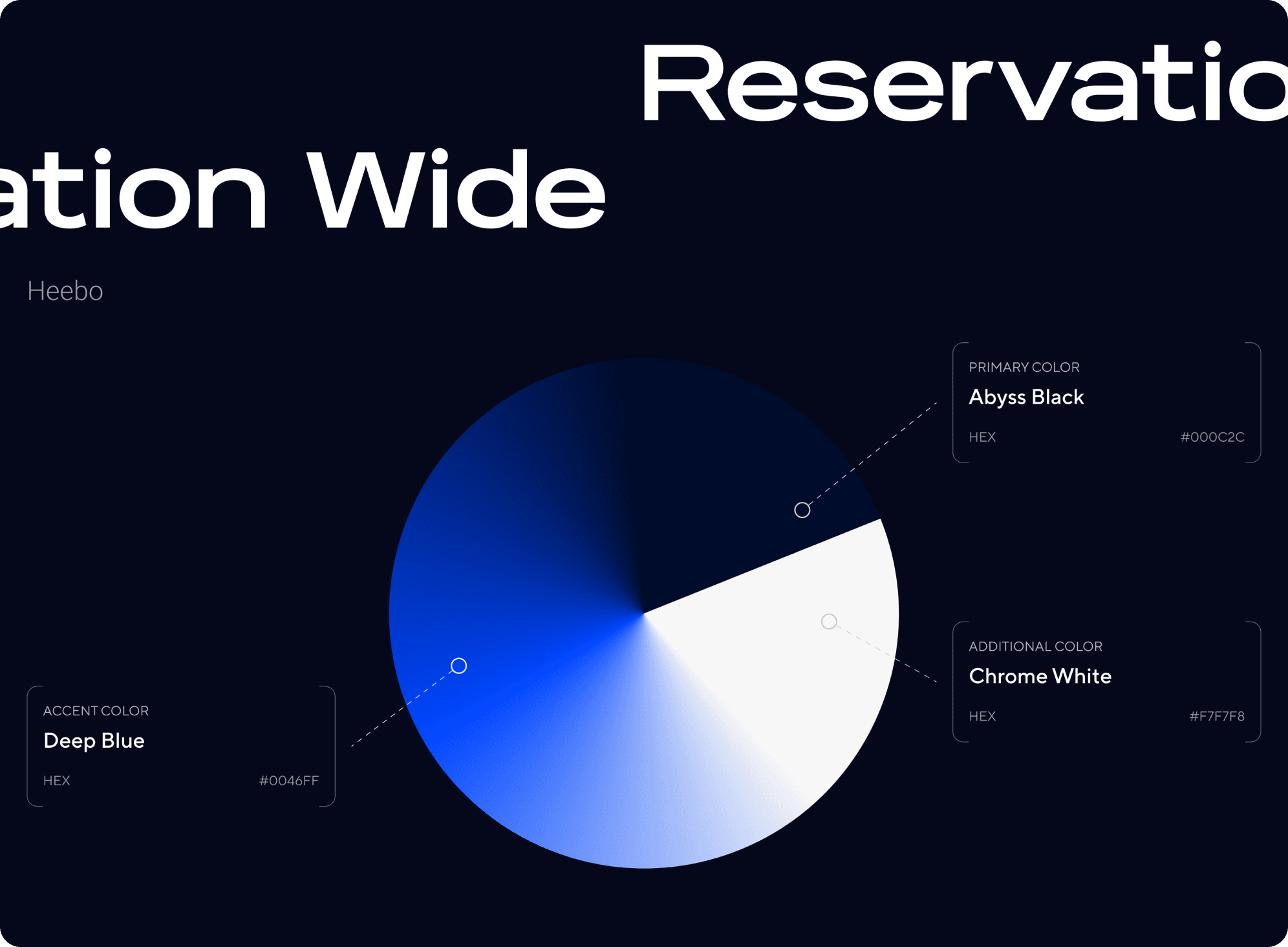 Reservatio

ation Wide

Heebo

PRIMARY COLOR
Abyss Black
HEX #000C2C

ADDITIONAL COLOR
Chrome White
HEX #F7F7F8

ACCENT COLOR
Deep Blue
HEX #0046FF